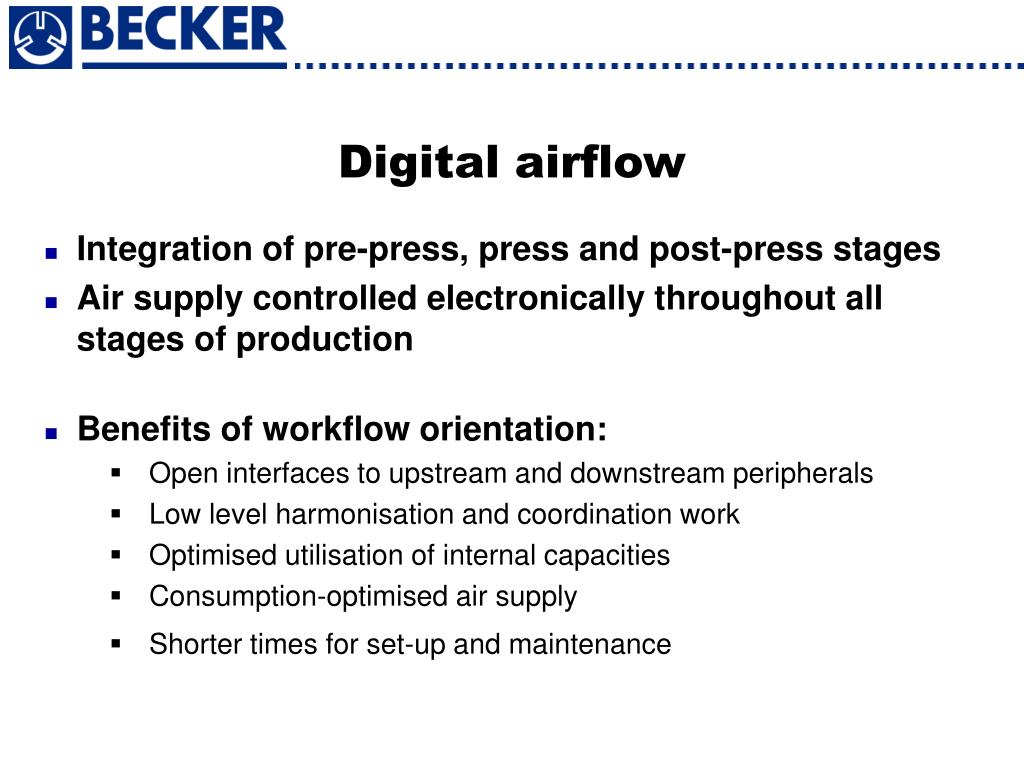 BECKER

Digital airflow

- Integration of pre-press, press and post-press stages
- Air supply controlled electronically throughout all stages of production

- Benefits of workflow orientation:
  - Open interfaces to upstream and downstream peripherals
  - Low level harmonisation and coordination work
  - Optimised utilisation of internal capacities
  - Consumption-optimised air supply
  - Shorter times for set-up and maintenance